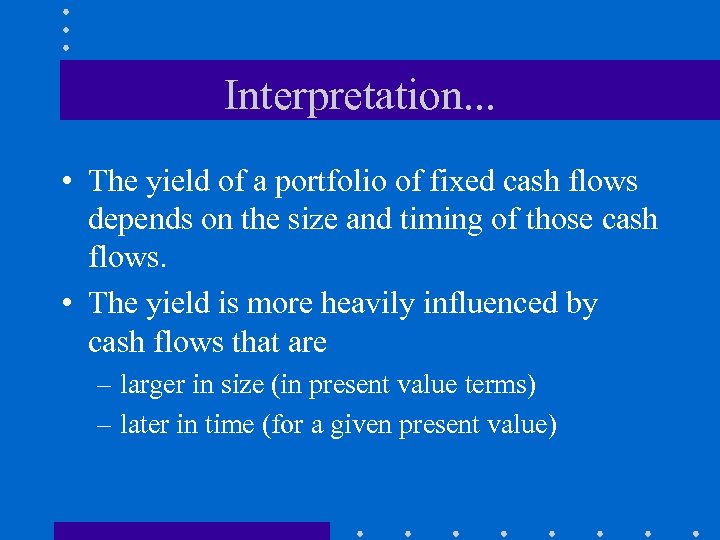 Interpretation...

• The yield of a portfolio of fixed cash flows depends on the size and timing of those cash flows.

• The yield is more heavily influenced by cash flows that are

– larger in size (in present value terms)

– later in time (for a given present value)